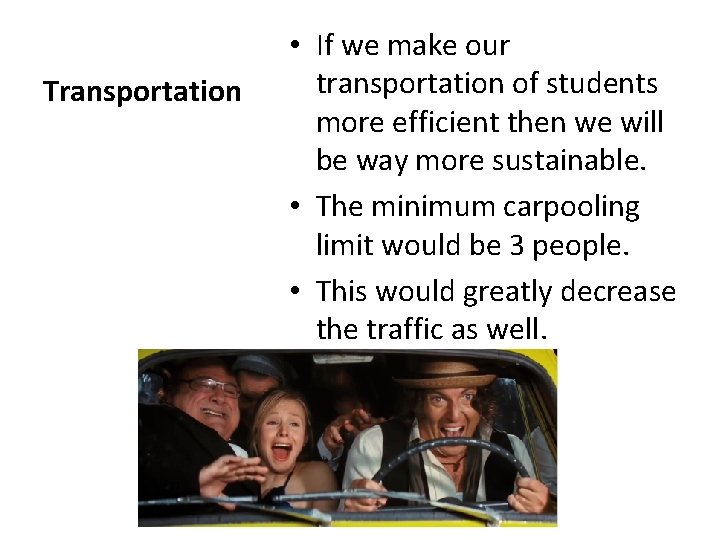 Transportation

• If we make our transportation of students more efficient then we will be way more sustainable.
• The minimum carpooling limit would be 3 people.
• This would greatly decrease the traffic as well.